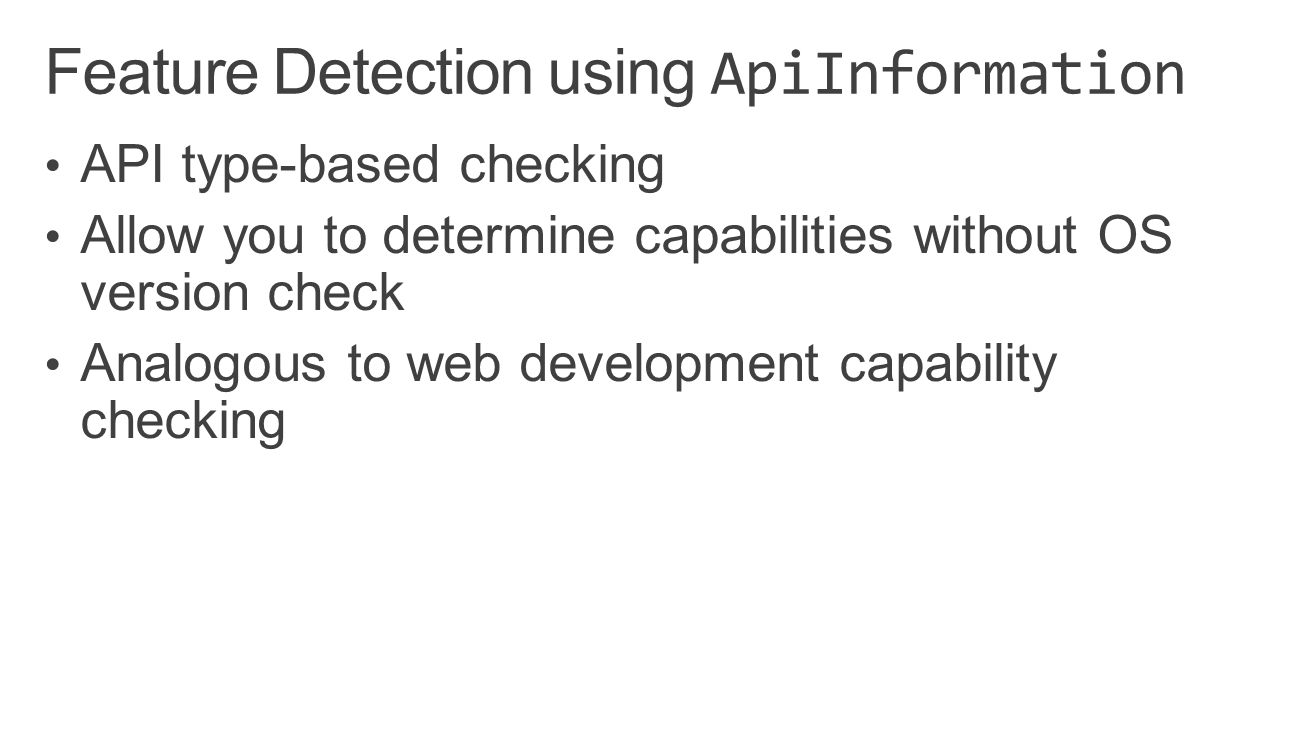 Feature Detection using ApiInformation

• API type-based checking
• Allow you to determine capabilities without OS version check
• Analogous to web development capability checking